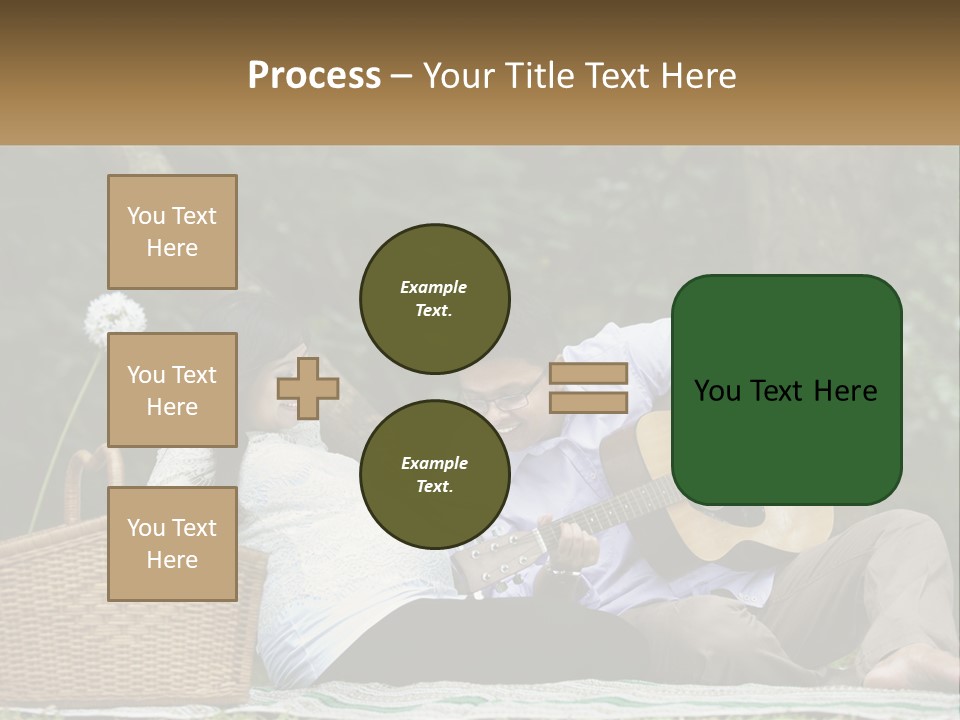 Process – Your Title Text Here

You Text Here

You Text Here

You Text Here

Example Text.

Example Text.

You Text Here